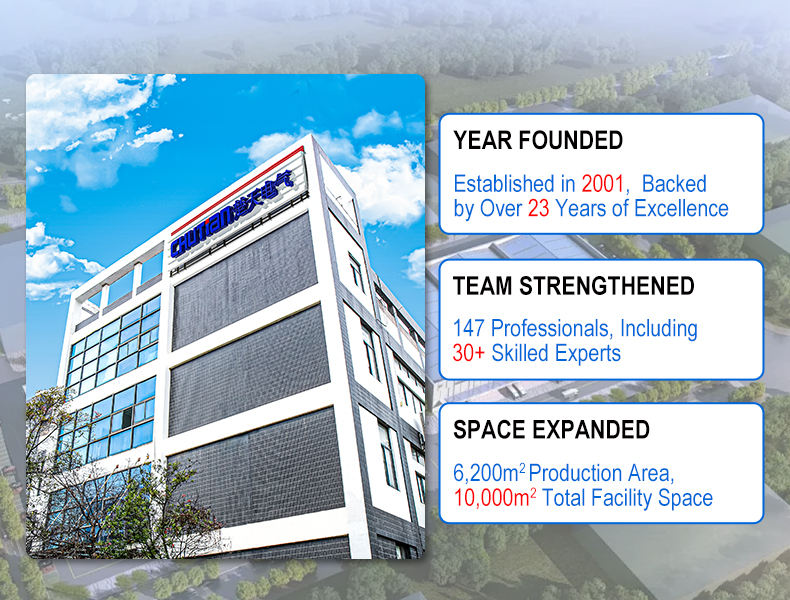 CHUTIAN 楚天电气

YEAR FOUNDED

Established in 2001, Backed by Over 23 Years of Excellence

TEAM STRENGTHENED

147 Professionals, Including 30+ Skilled Experts

SPACE EXPANDED

6,200$m^2$ Production Area, 10,000$m^2$ Total Facility Space